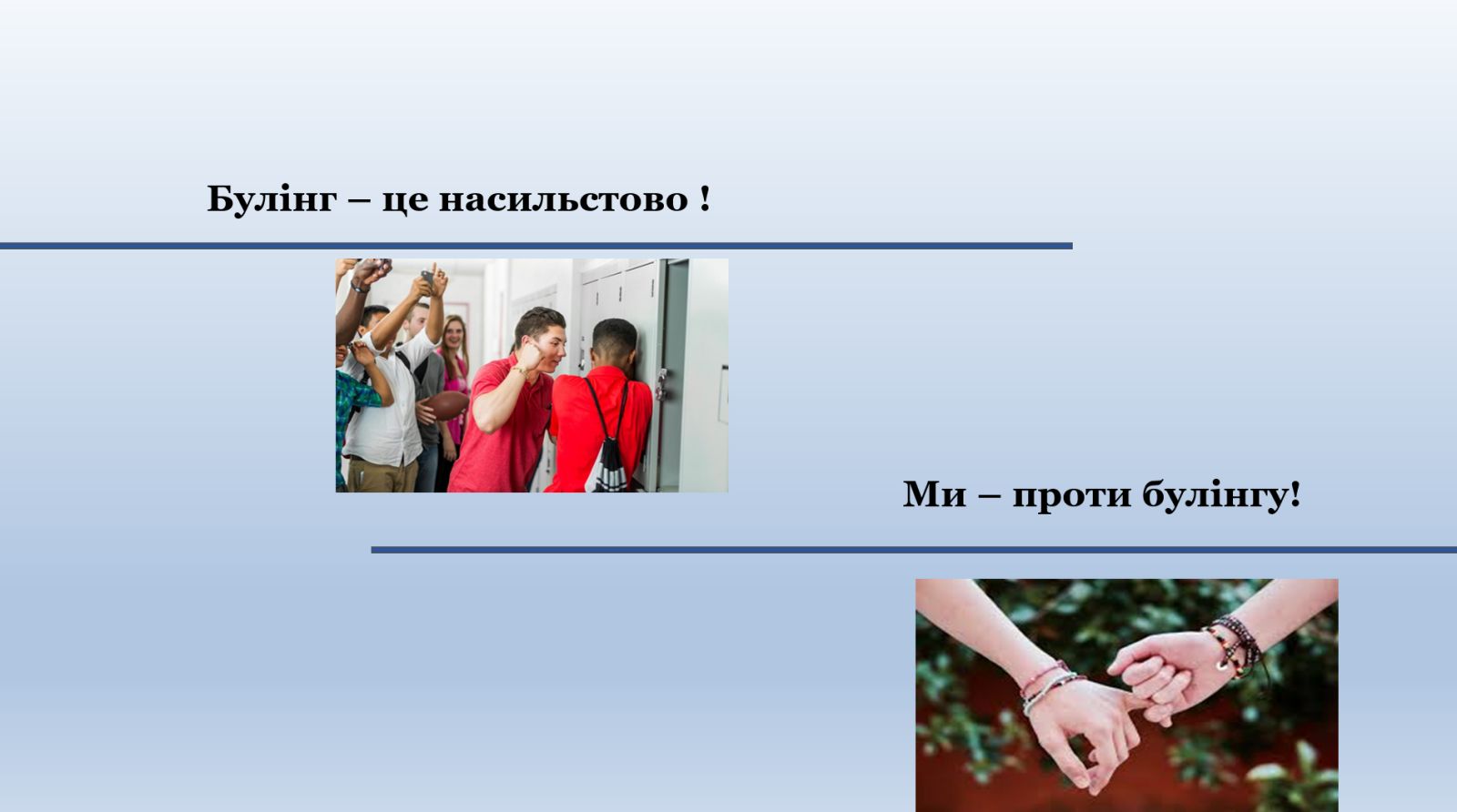 Булінг – це насильстово !

Ми – проти булінгу!